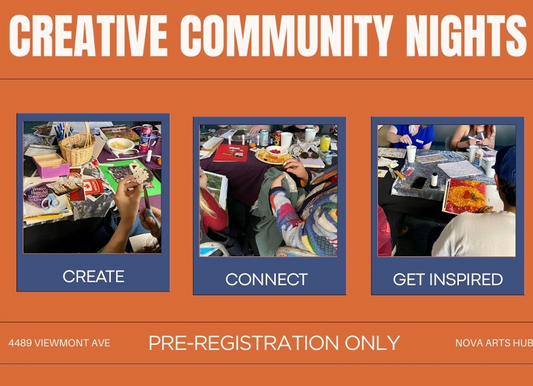 CREATIVE COMMUNITY NIGHTS

CREATE

CONNECT

GET INSPIRED

4489 VIEWMONT AVE

PRE-REGISTRATION ONLY

NOVA ARTS HUB